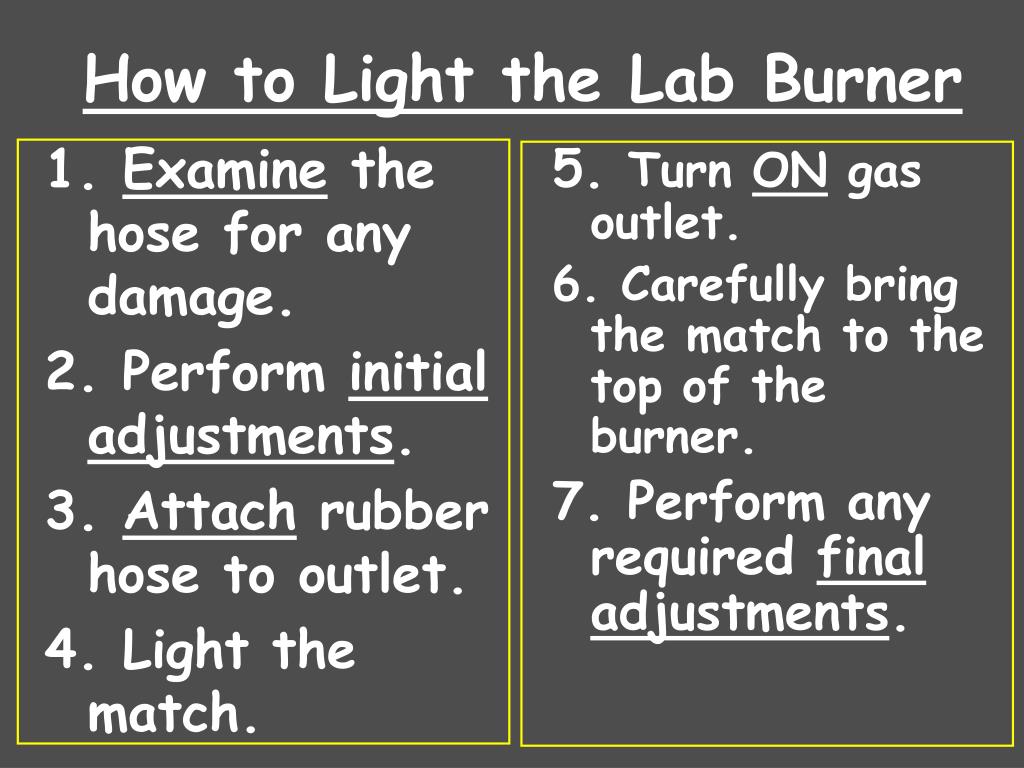 How to Light the Lab Burner

1. Examine the hose for any damage.

2. Perform initial adjustments.

3. Attach rubber hose to outlet.

4. Light the match.

5. Turn ON gas outlet.

6. Carefully bring the match to the top of the burner.

7. Perform any required final adjustments.